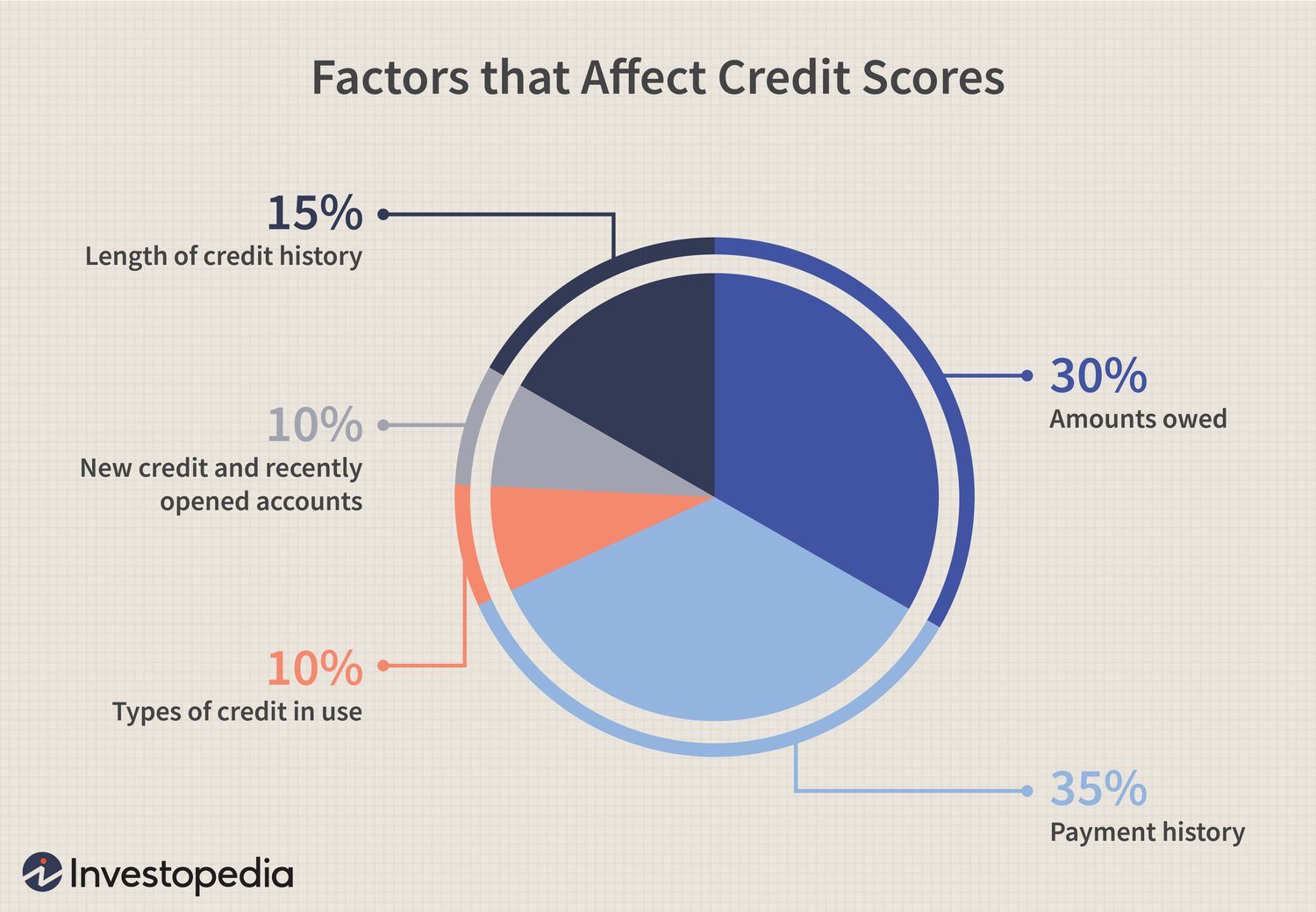 Factors that Affect Credit Scores

15%
Length of credit history

10%
New credit and recently opened accounts

10%
Types of credit in use

30%
Amounts owed

35%
Payment history

Investopedia